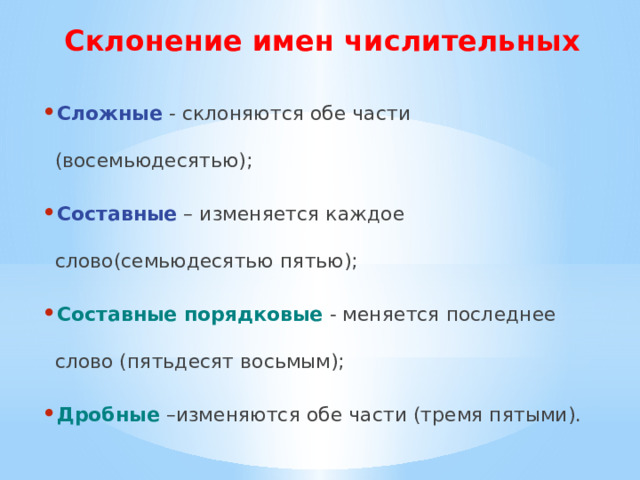 Склонение имен числительных

• Сложные - склоняются обе части (восемьюдесятью);

• Составные – изменяется каждое слово(семьюдесятью пятью);

• Составные порядковые - меняется последнее слово (пятьдесят восьмым);

• Дробные –изменяются обе части (тремя пятыми).